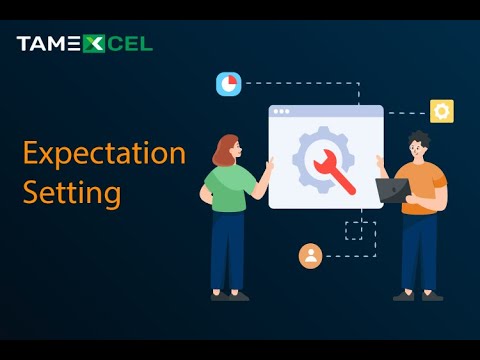 TAMEXCEL

Expectation Setting